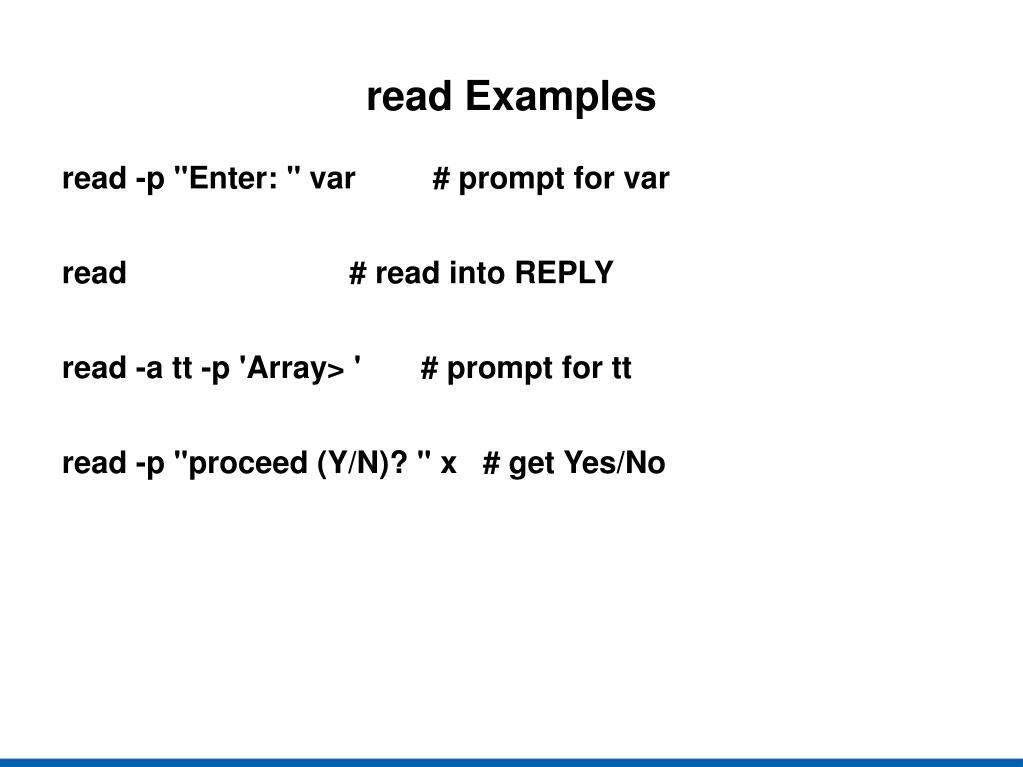 read Examples

read -p "Enter: " var # prompt for var

read # read into REPLY

read -a tt -p 'Array> ' # prompt for tt

read -p "proceed (Y/N)? " x # get Yes/No